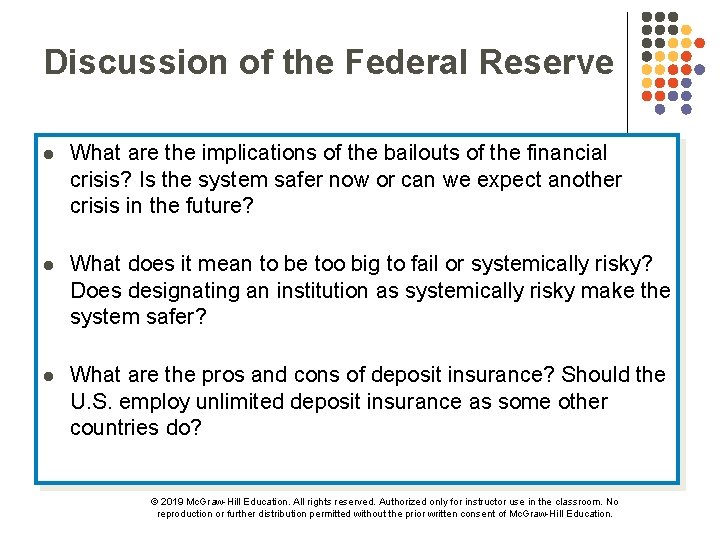 Discussion of the Federal Reserve

- What are the implications of the bailouts of the financial crisis? Is the system safer now or can we expect another crisis in the future?

- What does it mean to be too big to fail or systemically risky? Does designating an institution as systemically risky make the system safer?

- What are the pros and cons of deposit insurance? Should the U.S. employ unlimited deposit insurance as some other countries do?

© 2019 McGraw-Hill Education. All rights reserved. Authorized only for instructor use in the classroom. No reproduction or further distribution permitted without the prior written consent of McGraw-Hill Education.